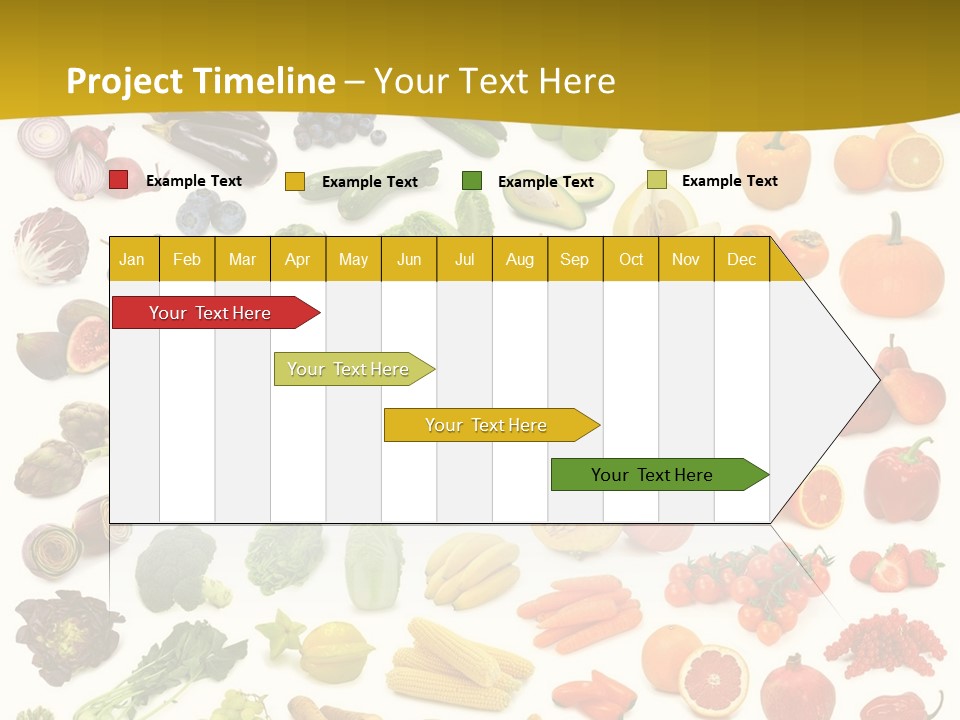 Project Timeline – Your Text Here

Example Text
Example Text
Example Text
Example Text

| Jan | Feb | Mar | Apr | May | Jun | Jul | Aug | Sep | Oct | Nov | Dec |
|---|---|---|---|---|---|---|---|---|---|---|---|

Your Text Here

Your Text Here

Your Text Here

Your Text Here